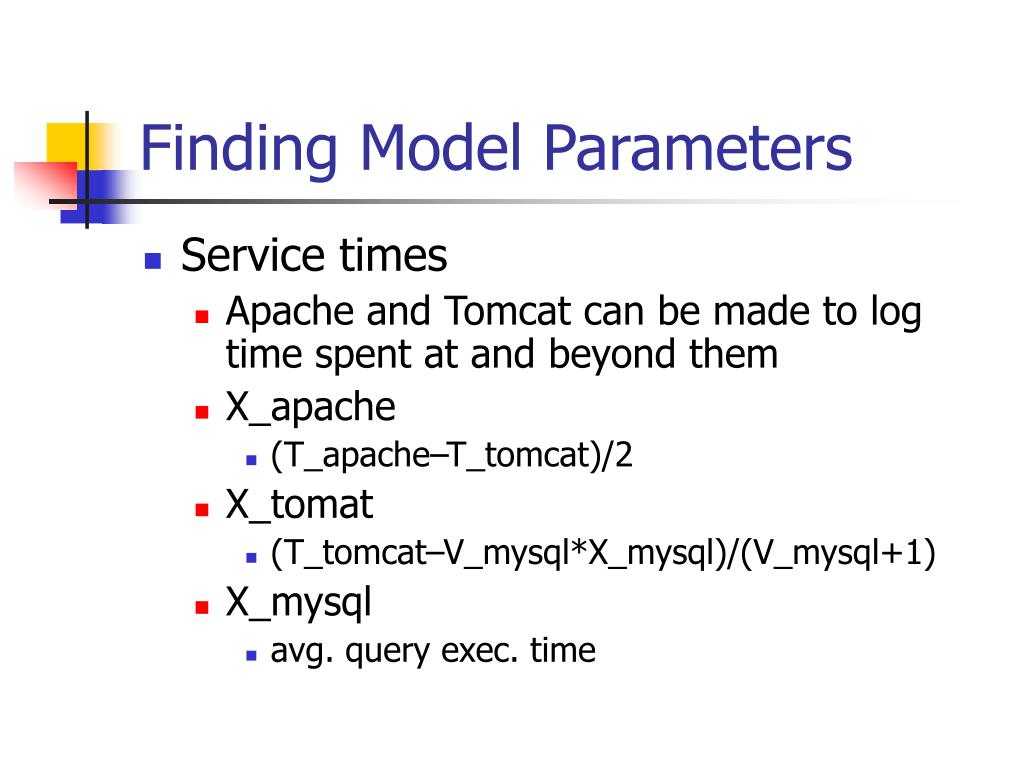 Finding Model Parameters

Service times

Apache and Tomcat can be made to log time spent at and beyond them

X_apache

(T_apache–T_tomcat)/2

X_tomat

(T_tomcat–V_mysql*X_mysql)/(V_mysql+1)

X_mysql

avg. query exec. time